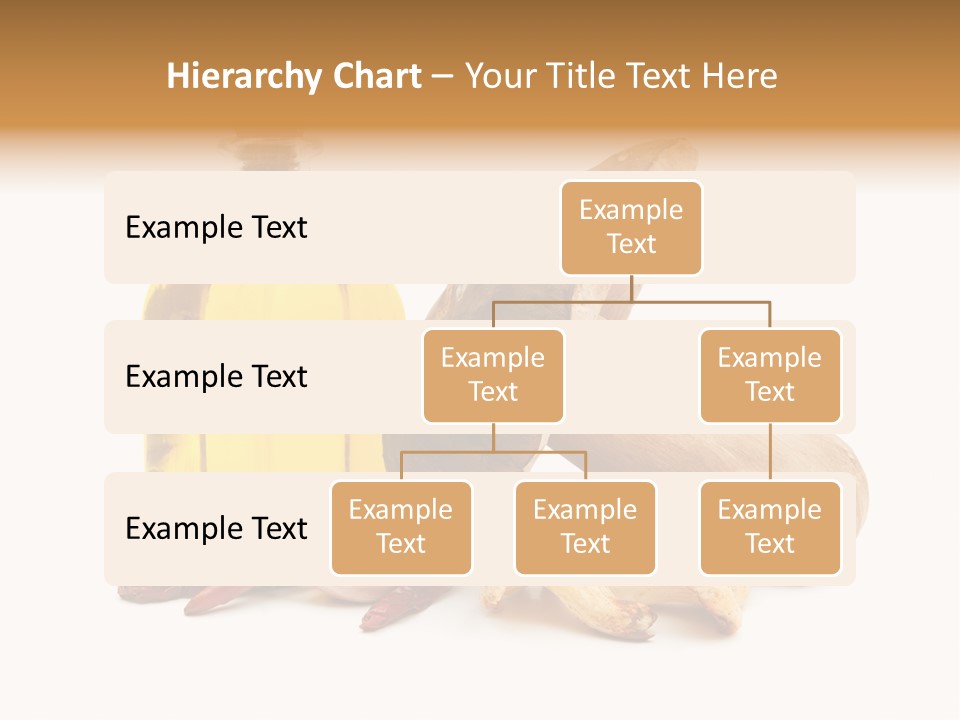 Hierarchy Chart – Your Title Text Here

Example Text

Example Text

Example Text

Example Text

Example Text

Example Text

Example Text

Example Text

Example Text